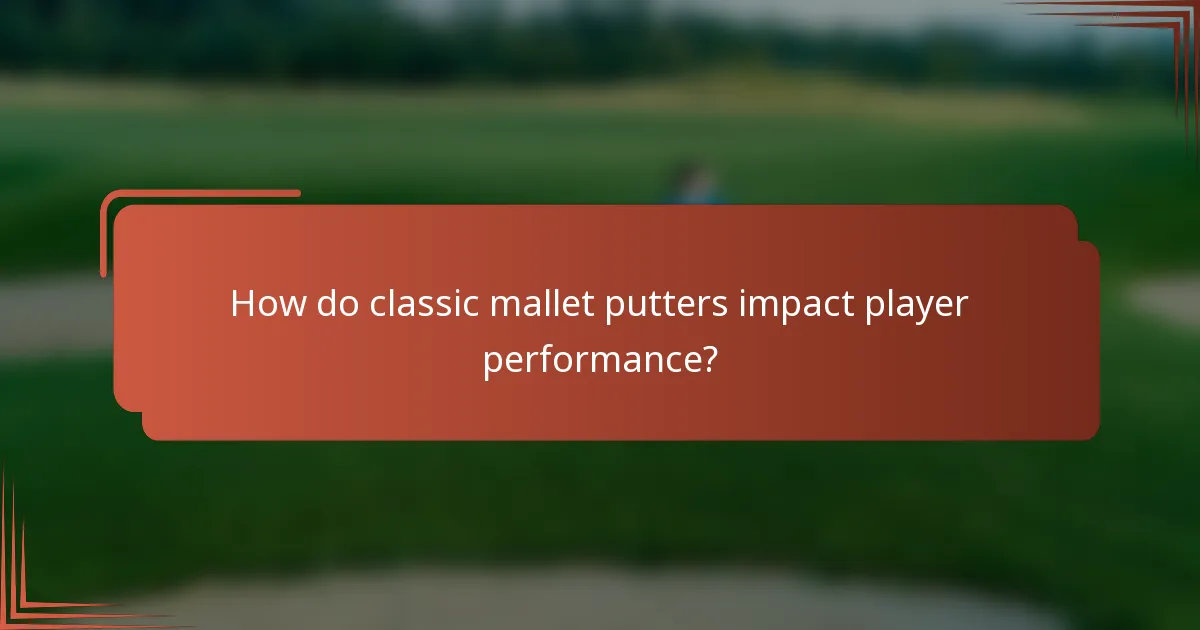 How do classic mallet putters impact player performance?